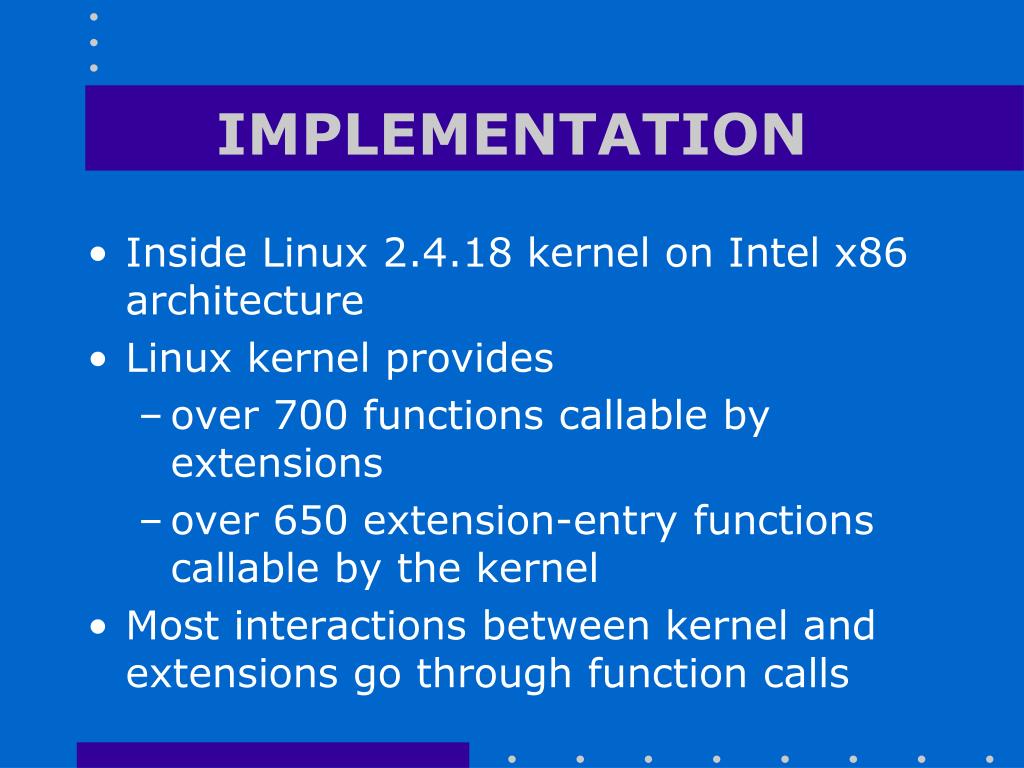 IMPLEMENTATION

• Inside Linux 2.4.18 kernel on Intel x86 architecture
• Linux kernel provides
  – over 700 functions callable by extensions
  – over 650 extension-entry functions callable by the kernel
• Most interactions between kernel and extensions go through function calls